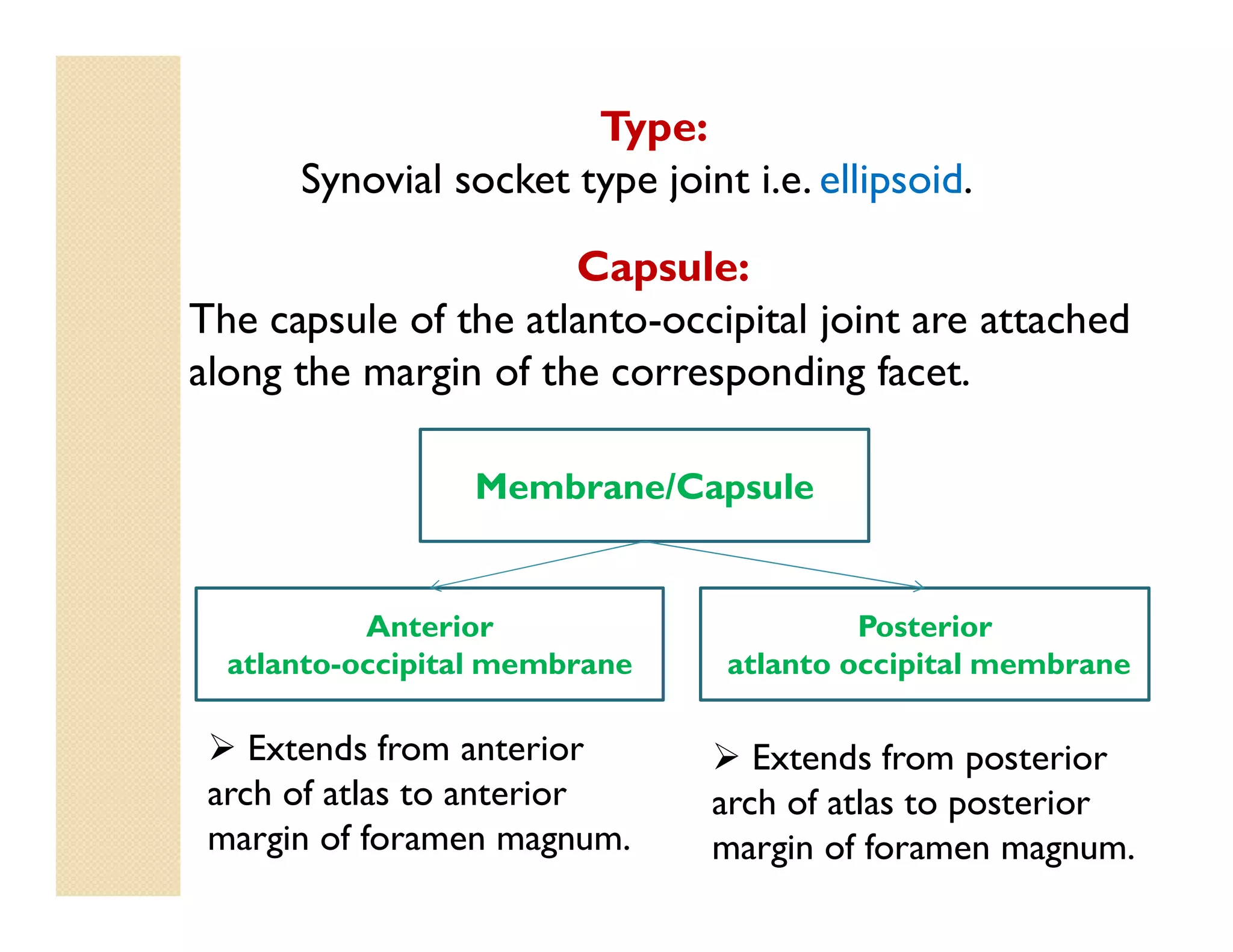 Type:
Synovial socket type joint i.e. ellipsoid.

Capsule:
The capsule of the atlanto-occipital joint are attached along the margin of the corresponding facet.

Membrane/Capsule

Anterior
atlanto-occipital membrane

Posterior
atlanto occipital membrane

➢ Extends from anterior arch of atlas to anterior margin of foramen magnum.

➢ Extends from posterior arch of atlas to posterior margin of foramen magnum.